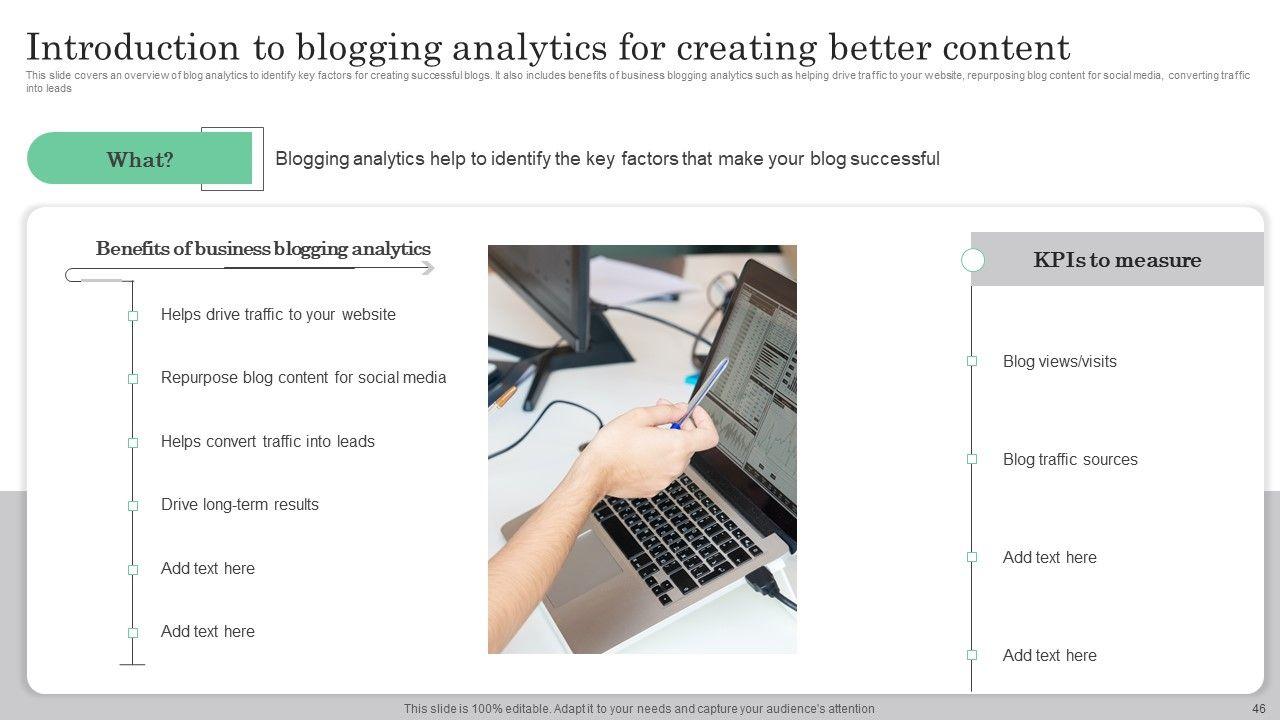 Introduction to blogging analytics for creating better content

This slide covers an overview of blog analytics to identify key factors for creating successful blogs. It also includes benefits of business blogging analytics such as helping drive traffic to your website, repurposing blog content for social media, converting traffic into leads

What?

Blogging analytics help to identify the key factors that make your blog successful

Benefits of business blogging analytics

Helps drive traffic to your website

Repurpose blog content for social media

Helps convert traffic into leads

Drive long-term results

Add text here

Add text here

KPIs to measure

Blog views/visits

Blog traffic sources

Add text here

Add text here

This slide is 100% editable. Adapt it to your needs and capture your audience's attention

46